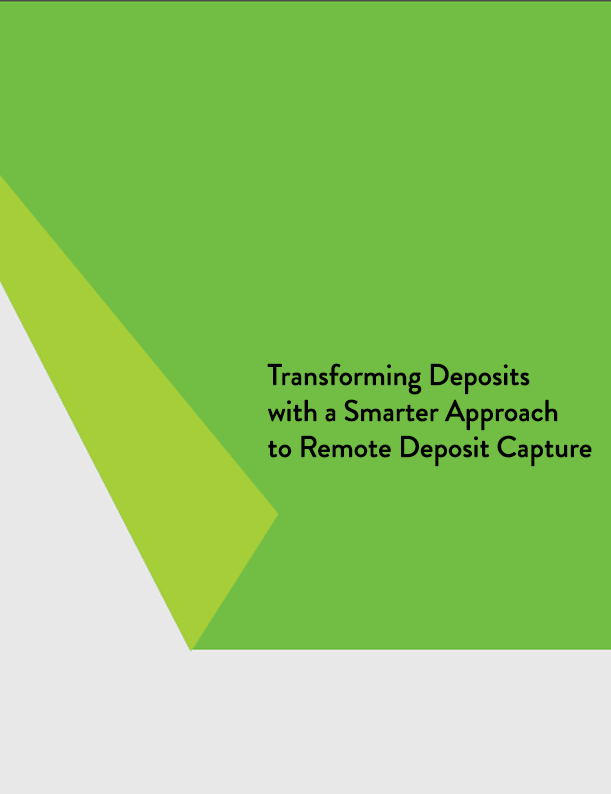 Transforming Deposits with a Smarter Approach to Remote Deposit Capture